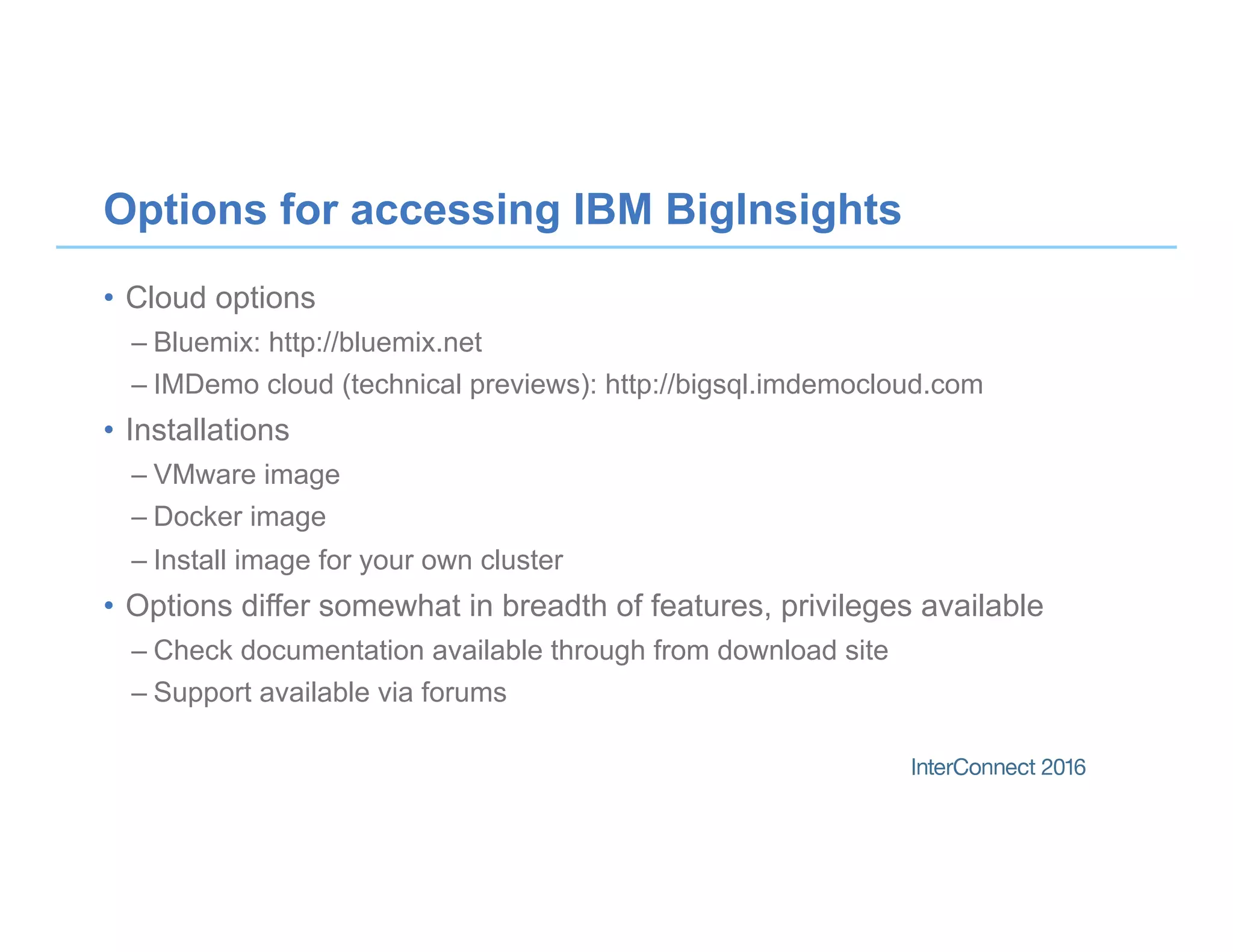 Options for accessing IBM BigInsights

• Cloud options
– Bluemix: http://bluemix.net
– IMDemo cloud (technical previews): http://bigsql.imdemocloud.com
• Installations
– VMware image
– Docker image
– Install image for your own cluster
• Options differ somewhat in breadth of features, privileges available
– Check documentation available through from download site
– Support available via forums

InterConnect 2016